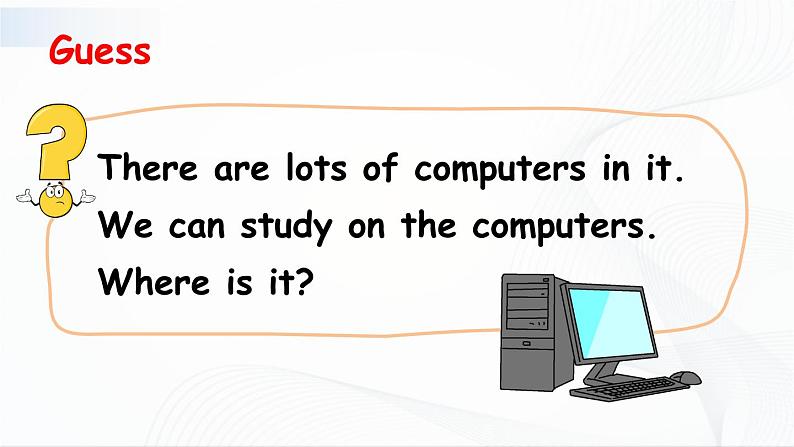 Guess

There are lots of computers in it.
We can study on the computers.
Where is it?